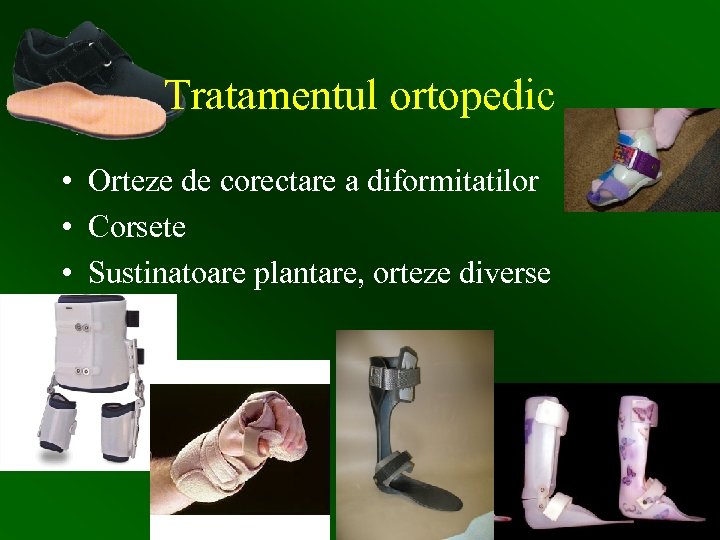 Tratamentul ortopedic

• Orteze de corectare a diformitatilor
• Corsete
• Sustinatoare plantare, orteze diverse